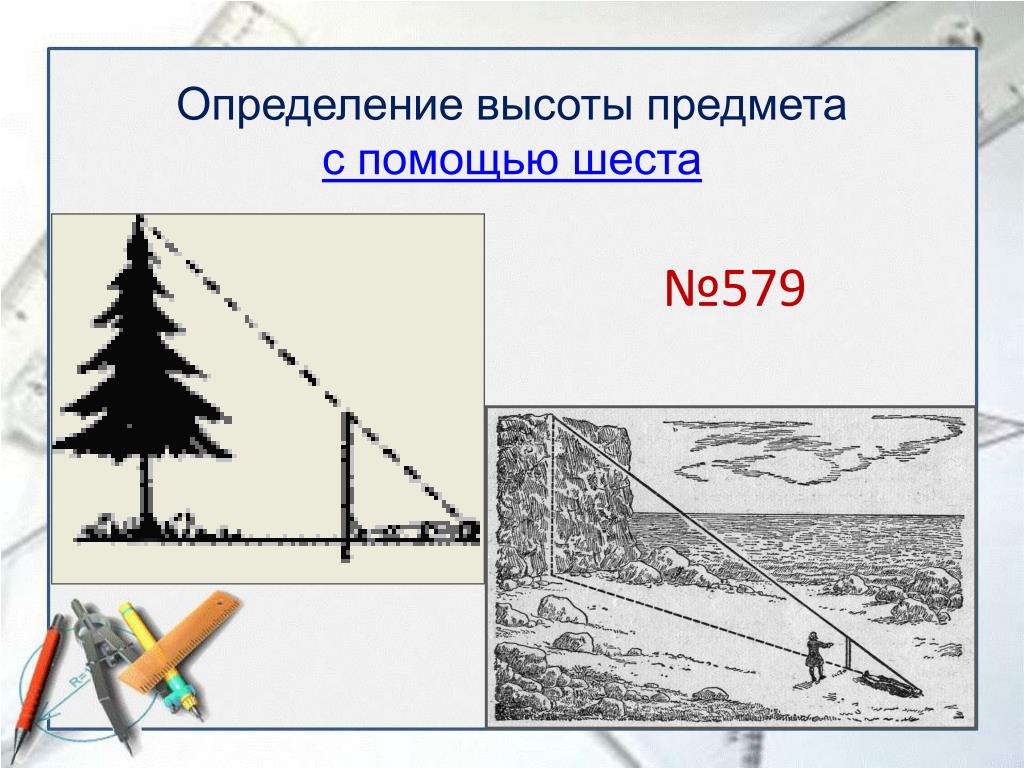 Определение высоты предмета
с помощью шеста

№579